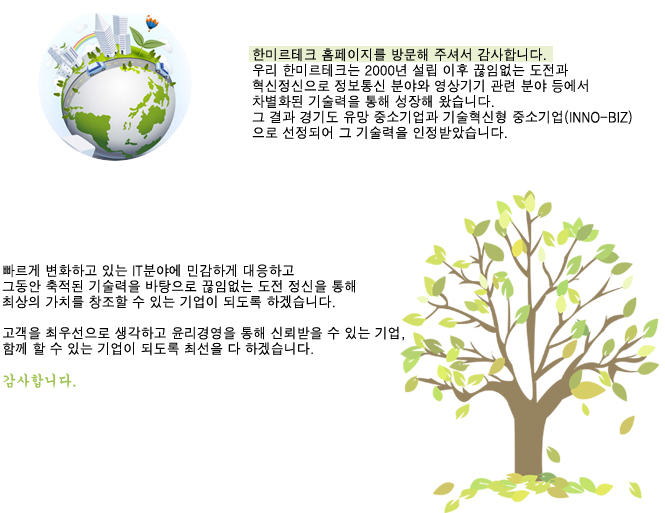 한미르테크 홈페이지를 방문해 주셔서 감사합니다.
우리 한미르테크는 2000년 설립 이후 끊임없는 도전과 혁신정신으로 정보통신 분야와 영상기기 관련 분야 등에서 차별화된 기술력을 통해 성장해 왔습니다.
그 결과 경기도 유망 중소기업과 기술혁신형 중소기업(INNO-BIZ)으로 선정되어 그 기술력을 인정받았습니다.

빠르게 변화하고 있는 IT분야에 민감하게 대응하고 그동안 축적된 기술력을 바탕으로 끊임없는 도전 정신을 통해 최상의 가치를 창조할 수 있는 기업이 되도록 하겠습니다.

고객을 최우선으로 생각하고 윤리경영을 통해 신뢰받을 수 있는 기업, 함께 할 수 있는 기업이 되도록 최선을 다 하겠습니다.

감사합니다.